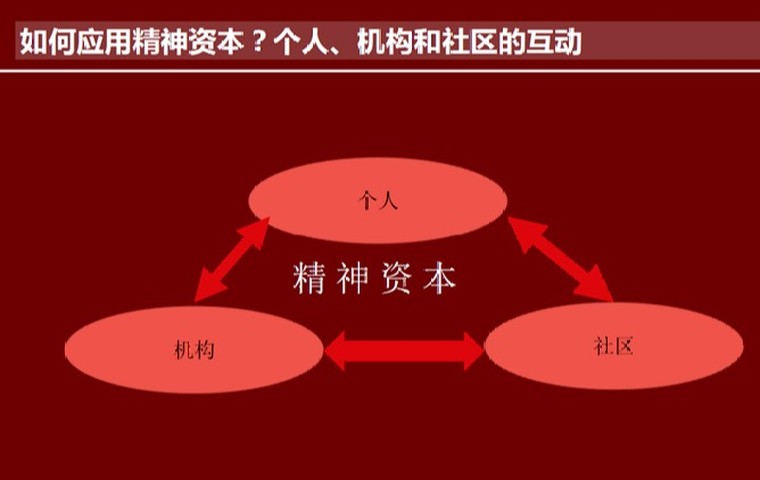 如何应用精神资本？个人、机构和社区的互动

个人

精神资本

机构

社区